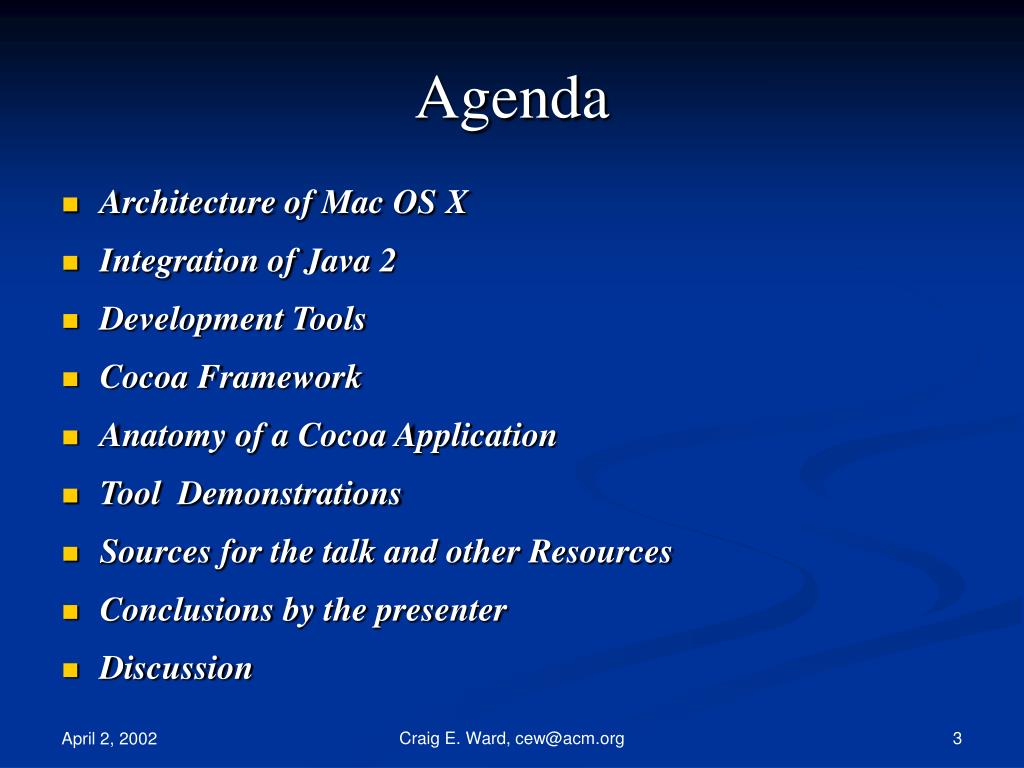 Agenda

- Architecture of Mac OS X
- Integration of Java 2
- Development Tools
- Cocoa Framework
- Anatomy of a Cocoa Application
- Tool Demonstrations
- Sources for the talk and other Resources
- Conclusions by the presenter
- Discussion

April 2, 2002

Craig E. Ward, cew@acm.org

3